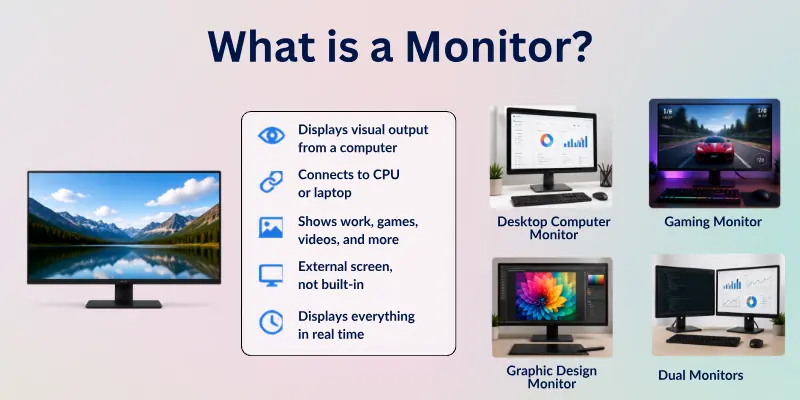 What is a Monitor?

Displays visual output from a computer

Connects to CPU or laptop

Shows work, games, videos, and more

External screen, not built-in

Displays everything in real time

Desktop Computer Monitor

Gaming Monitor

Graphic Design Monitor

Dual Monitors